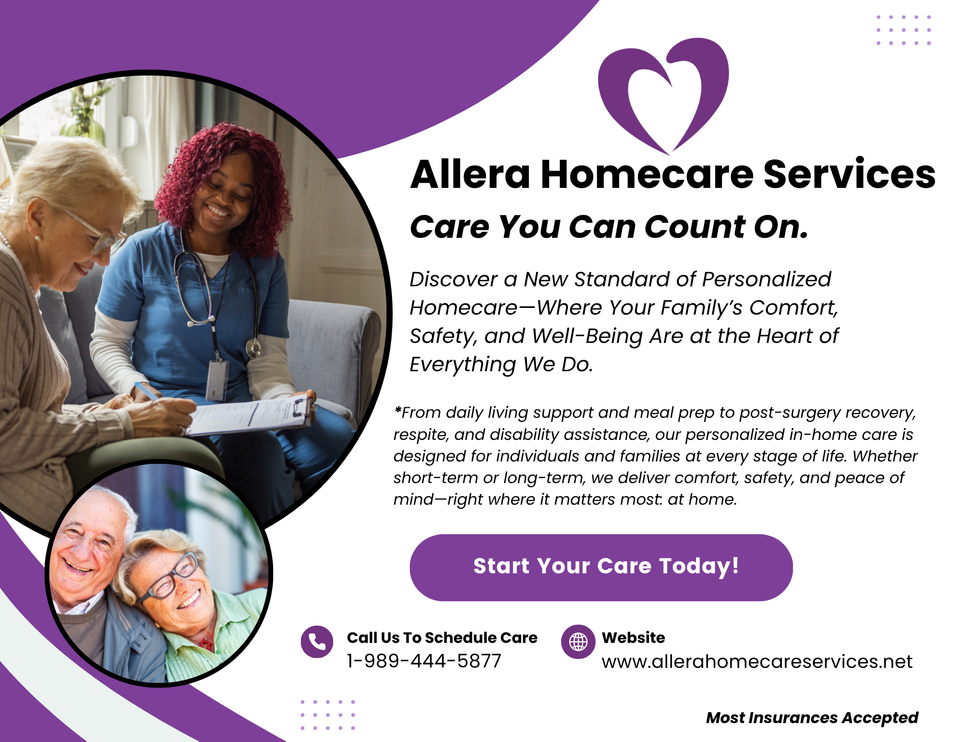 Allera Homecare Services

Care You Can Count On.

Discover a New Standard of Personalized Homecare—Where Your Family's Comfort, Safety, and Well-Being Are at the Heart of Everything We Do.

*From daily living support and meal prep to post-surgery recovery, respite, and disability assistance, our personalized in-home care is designed for individuals and families at every stage of life. Whether short-term or long-term, we deliver comfort, safety, and peace of mind—right where it matters most: at home.

Start Your Care Today!

Call Us To Schedule Care
1-989-444-5877

Website
www.allerahomecareservices.net

Most Insurances Accepted